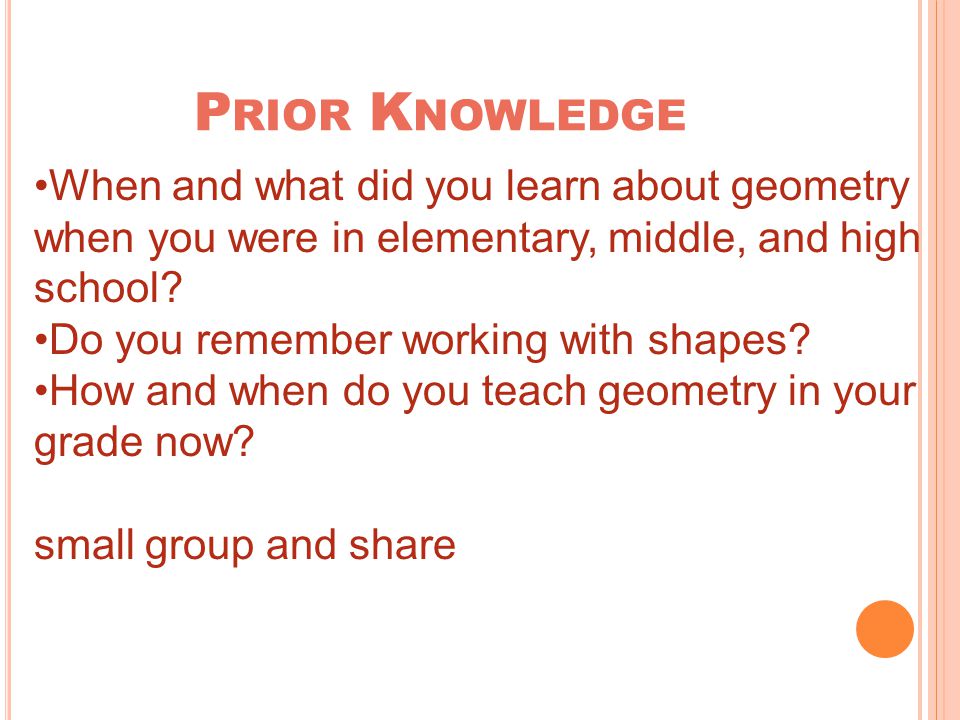 PRIOR KNOWLEDGE

•When and what did you learn about geometry when you were in elementary, middle, and high school?
•Do you remember working with shapes?
•How and when do you teach geometry in your grade now?

small group and share